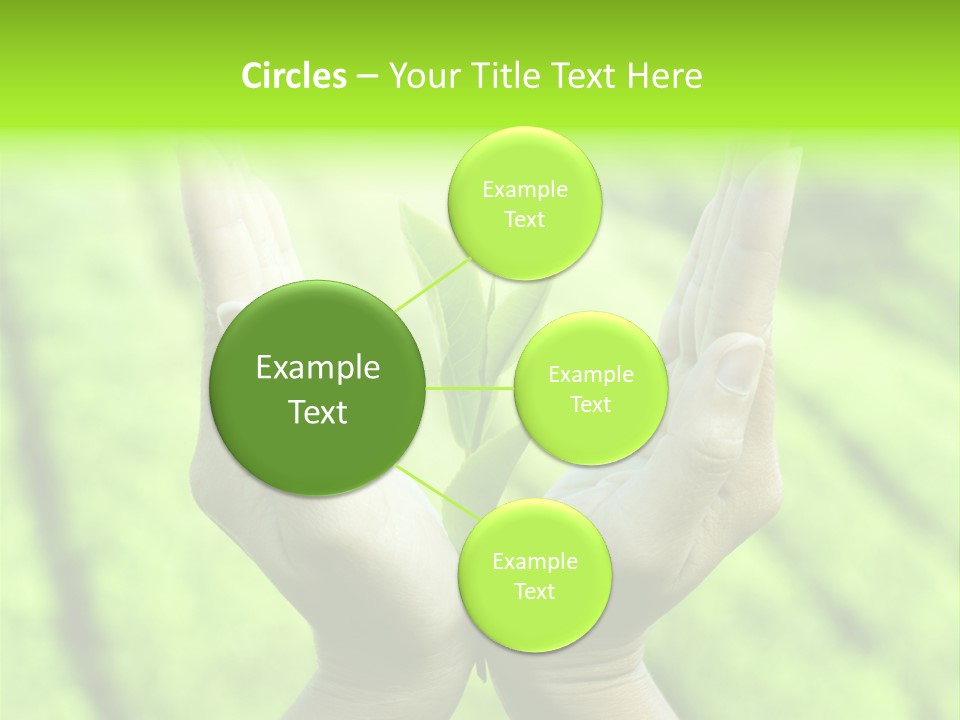 Circles – Your Title Text Here

Example Text

Example Text

Example Text

Example Text